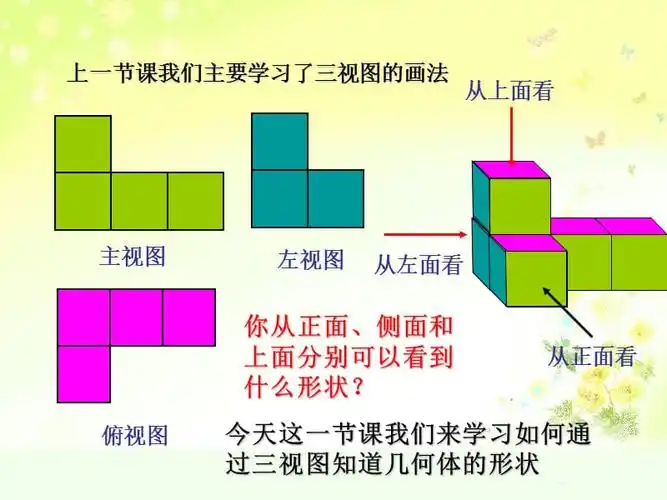 上一节课我们主要学习了三视图的画法

从上面看

主视图

左视图

从左面看

从正面看

你从正面、侧面和上面分别可以看到什么形状？

俯视图

今天这一节课我们来学习如何通过三视图知道几何体的形状